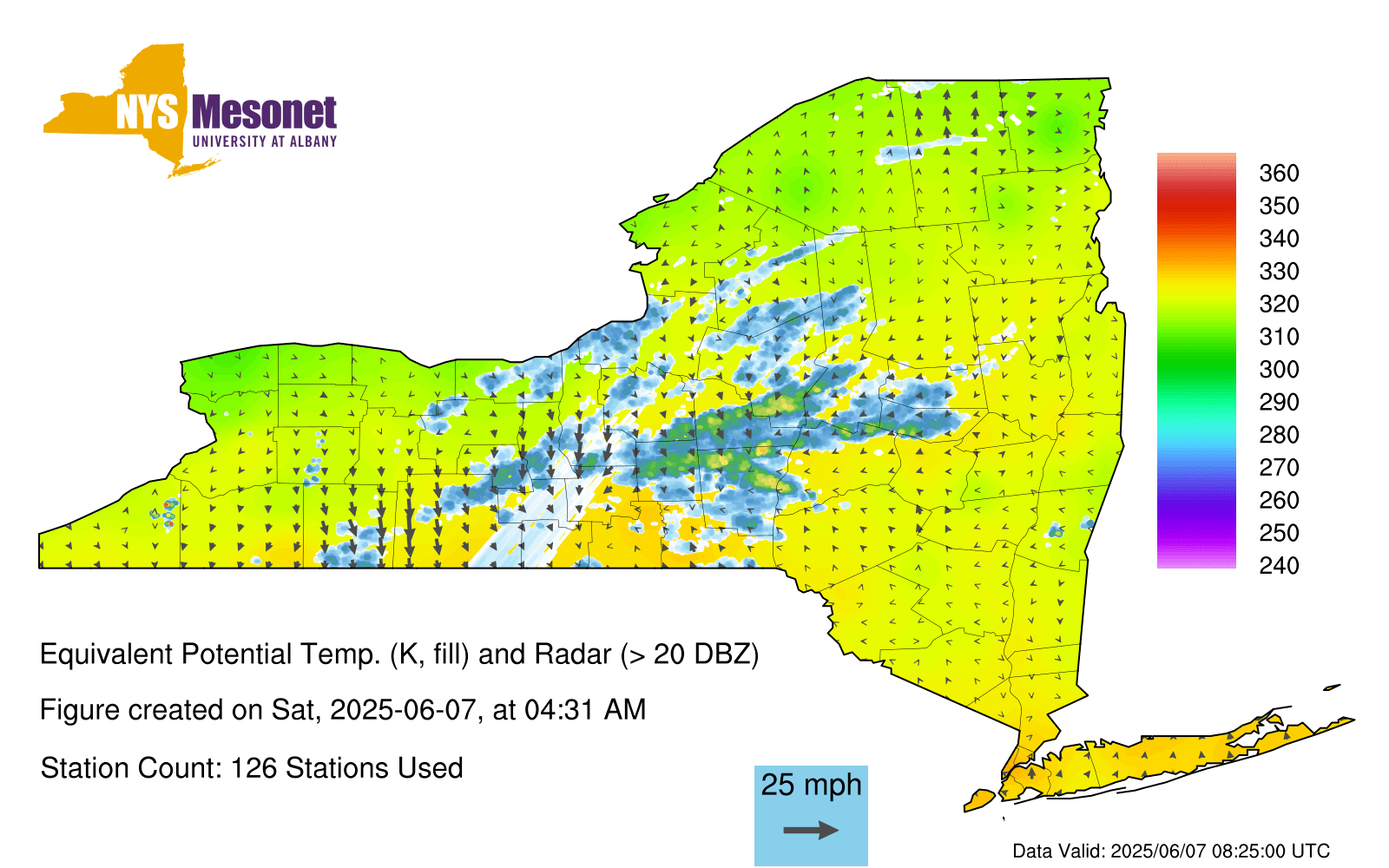 NYS Mesonet
UNIVERSITY AT ALBANY

360
350
340
330
320
310
300
290
280
270
260
250
240

Equivalent Potential Temp. (K, fill) and Radar (> 20 DBZ)

Figure created on Sat, 2025-06-07, at 04:31 AM

Station Count: 126 Stations Used

25 mph

Data Valid: 2025/06/07 08:25:00 UTC